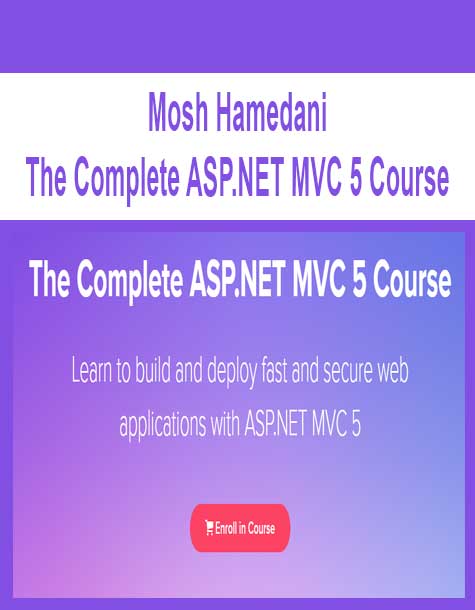 Mosh Hamedani
The Complete ASP.NET MVC 5 Course

The Complete ASP.NET MVC 5 Course

Learn to build and deploy fast and secure web applications with ASP.NET MVC 5

Enroll in Course